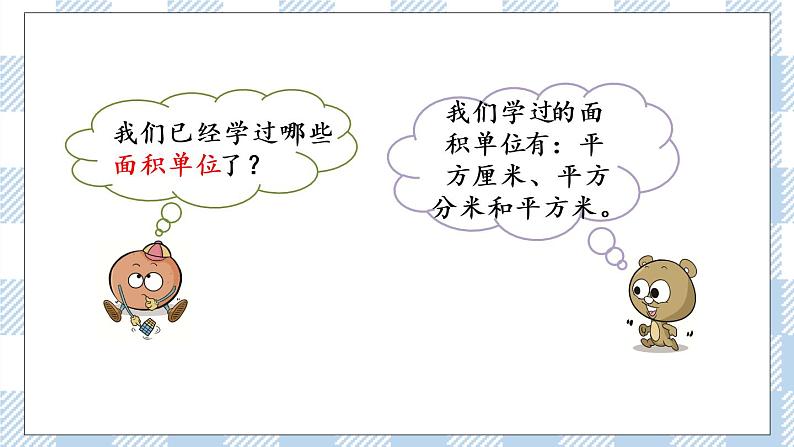 我们已经学过哪些面积单位了？

我们学过的面积单位有：平方厘米、平方分米和平方米。